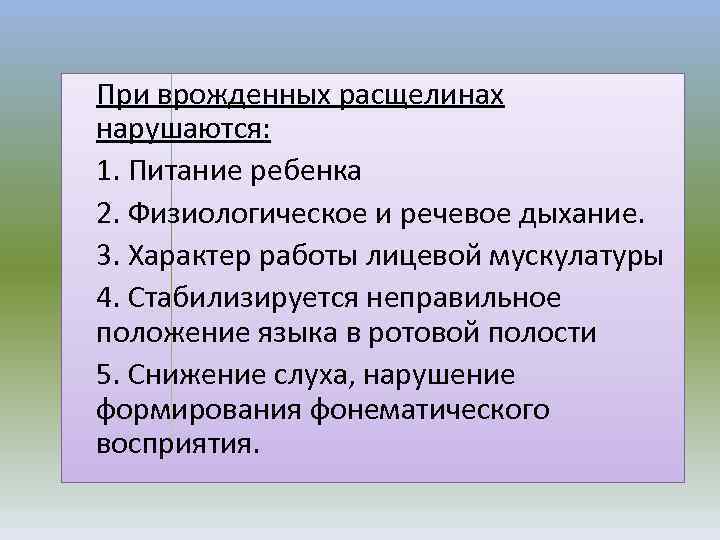 При врожденных расщелинах нарушаются:

1. Питание ребенка

2. Физиологическое и речевое дыхание.

3. Характер работы лицевой мускулатуры

4. Стабилизируется неправильное положение языка в ротовой полости

5. Снижение слуха, нарушение формирования фонематического восприятия.